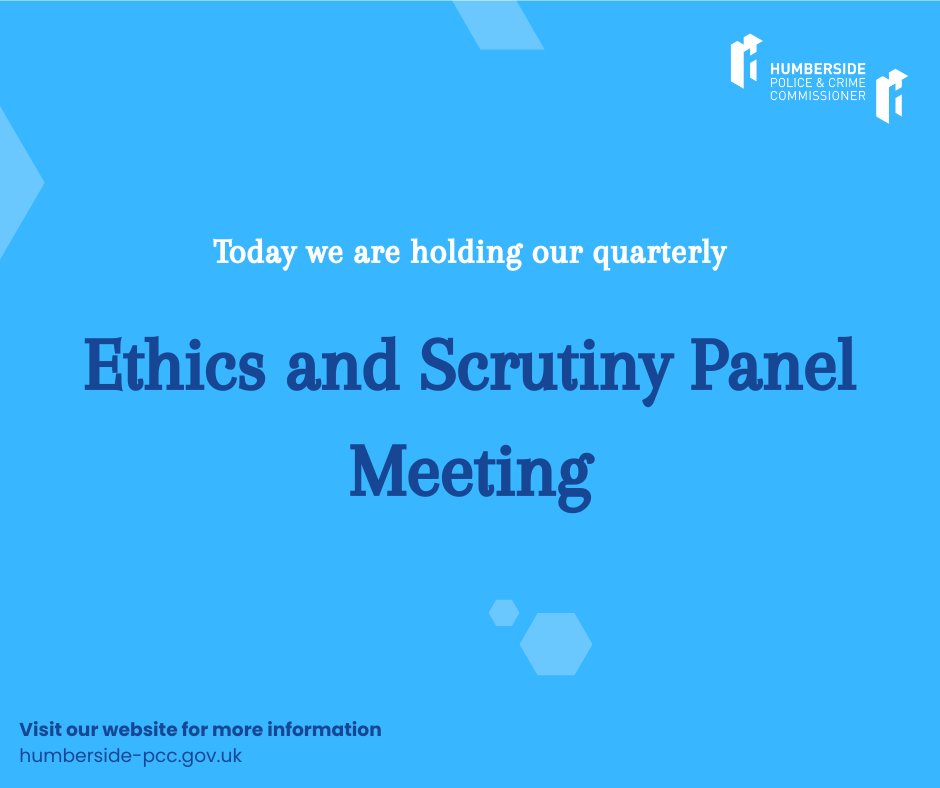 HUMBERSIDE
POLICE & CRIME
COMMISSIONER

Today we are holding our quarterly

Ethics and Scrutiny Panel Meeting

Visit our website for more information
humberside-pcc.gov.uk